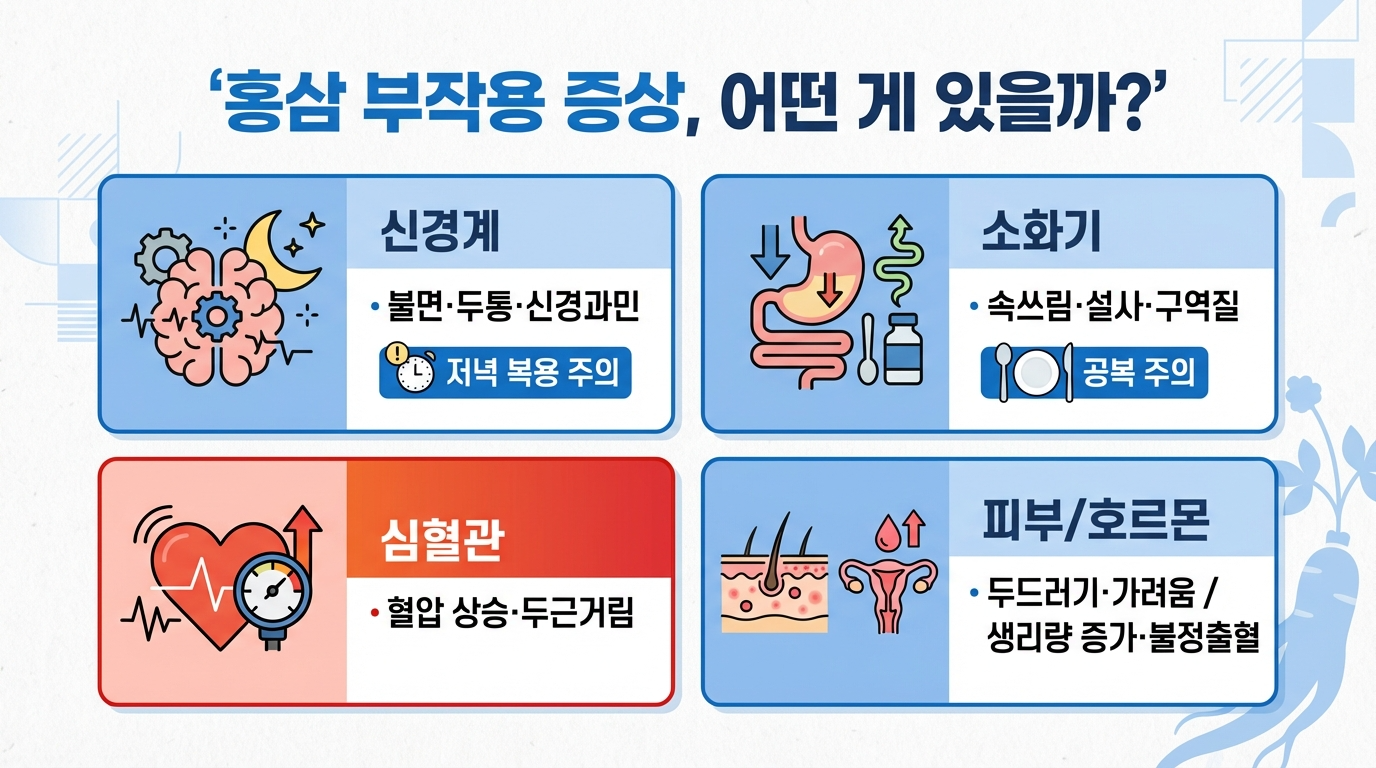 ‘홍삼 부작용 증상, 어떤 게 있을까?’

신경계

• 불면·두통·신경과민

저녁 복용 주의

소화기

• 속쓰림·설사·구역질

공복 주의

심혈관

• 혈압 상승·두근거림

피부/호르몬

• 두드러기·가려움 / 생리량 증가·불정출혈